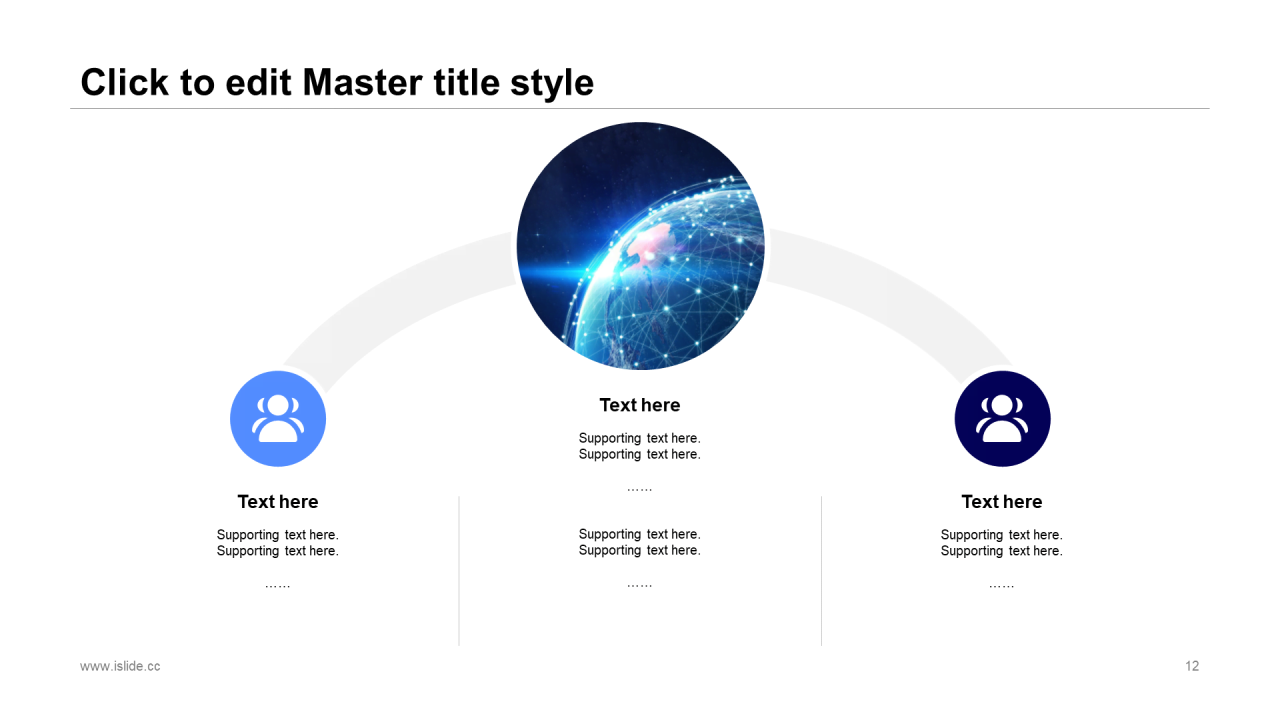 Click to edit Master title style

Text here

Supporting text here.
Supporting text here.

……

Text here

Supporting text here.
Supporting text here.

……

Supporting text here.
Supporting text here.

……

Text here

Supporting text here.
Supporting text here.

……

www.islide.cc

12